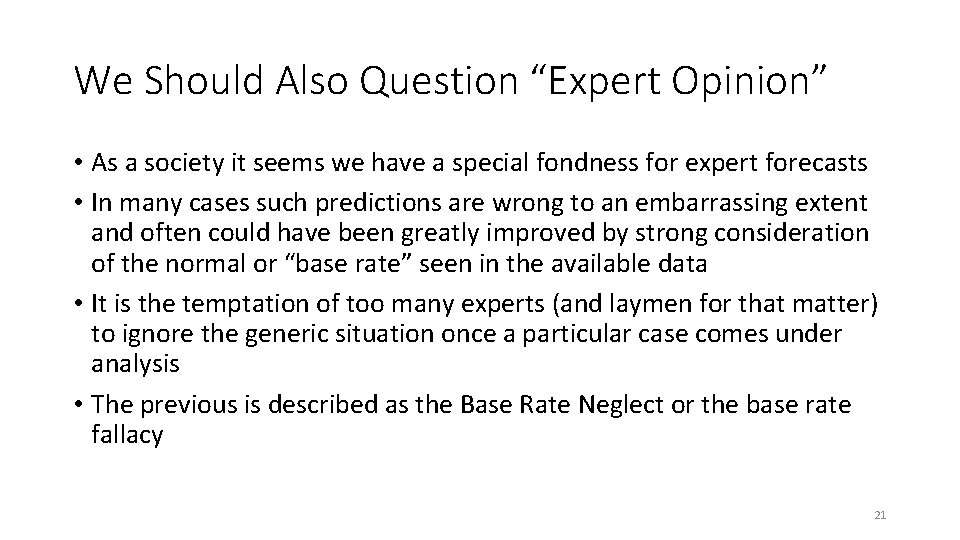 We Should Also Question “Expert Opinion”

• As a society it seems we have a special fondness for expert forecasts
• In many cases such predictions are wrong to an embarrassing extent and often could have been greatly improved by strong consideration of the normal or “base rate” seen in the available data
• It is the temptation of too many experts (and laymen for that matter) to ignore the generic situation once a particular case comes under analysis
• The previous is described as the Base Rate Neglect or the base rate fallacy

21